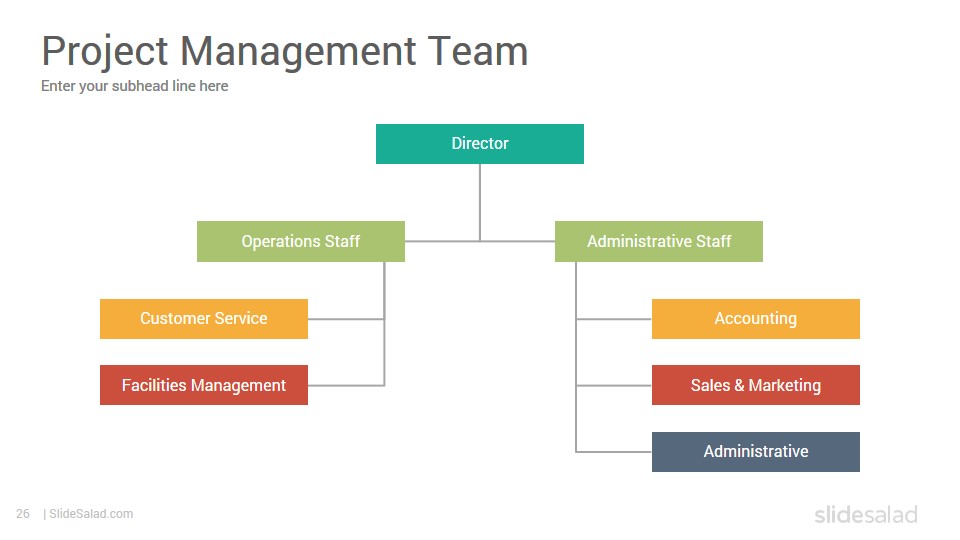 Project Management Team
Enter your subhead line here

Director

Operations Staff

Administrative Staff

Customer Service

Facilities Management

Accounting

Sales & Marketing

Administrative

26 | SlideSalad.com

slidesalad